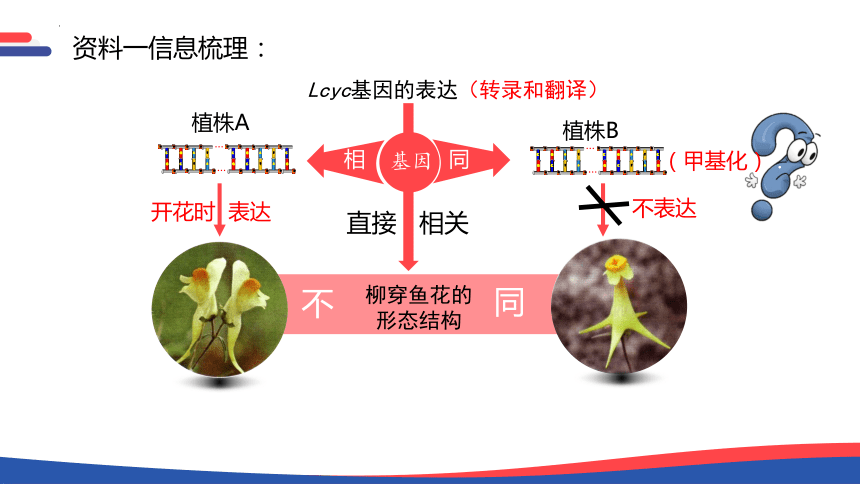 资料一信息梳理：

Lcyc基因的表达（转录和翻译）

植株A

相 基因 同

植株B

（甲基化）

开花时 表达

直接 相关

不表达

不 柳穿鱼花的形态结构 同